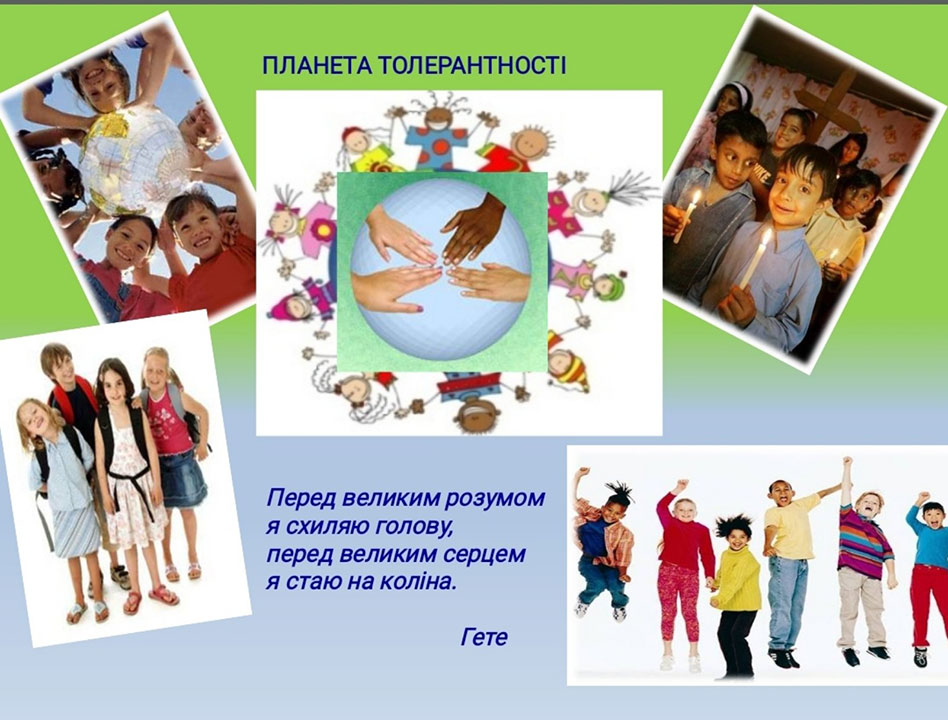 ПЛАНЕТА ТОЛЕРАНТНОСТІ

Перед великим розумом я схиляю голову, перед великим серцем я стаю на коліна.

Гете